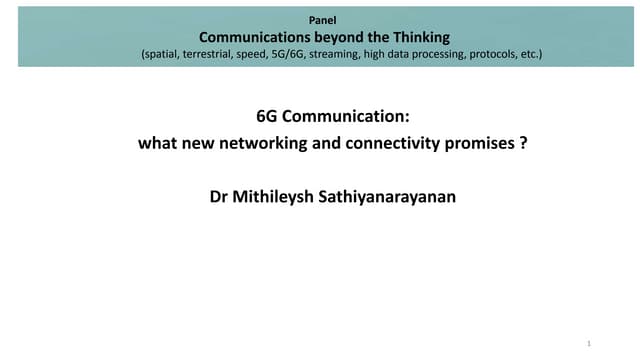 Panel
Communications beyond the Thinking
(spatial, terrestrial, speed, 5G/6G, streaming, high data processing, protocols, etc.)

6G Communication:
what new networking and connectivity promises ?

Dr Mithileysh Sathiyanarayanan

1